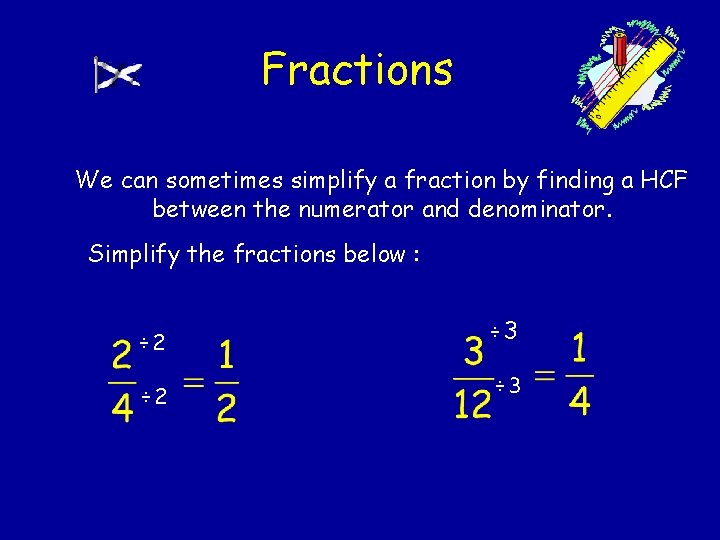 Fractions

We can sometimes simplify a fraction by finding a HCF between the numerator and denominator.

Simplify the fractions below :

$\frac{2^{\div 2}}{4_{\div 2}} = \frac{1}{2}$

$\frac{3^{\div 3}}{12_{\div 3}} = \frac{1}{4}$